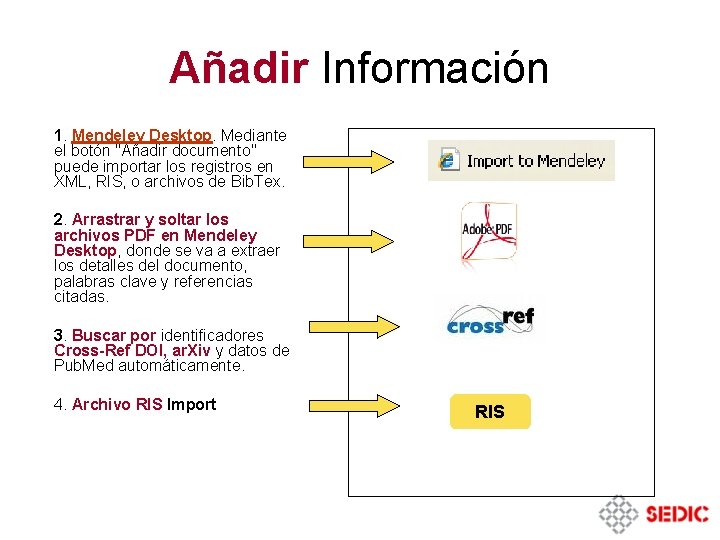 Añadir Información

1. Mendeley Desktop. Mediante el botón "Añadir documento" puede importar los registros en XML, RIS, o archivos de BibTex.

2. Arrastrar y soltar los archivos PDF en Mendeley Desktop, donde se va a extraer los detalles del documento, palabras clave y referencias citadas.

3. Buscar por identificadores Cross-Ref DOI, arXiv y datos de PubMed automáticamente.

4. Archivo RIS Import

Import to Mendeley

Adobe PDF

crossref

RIS

SEDIC